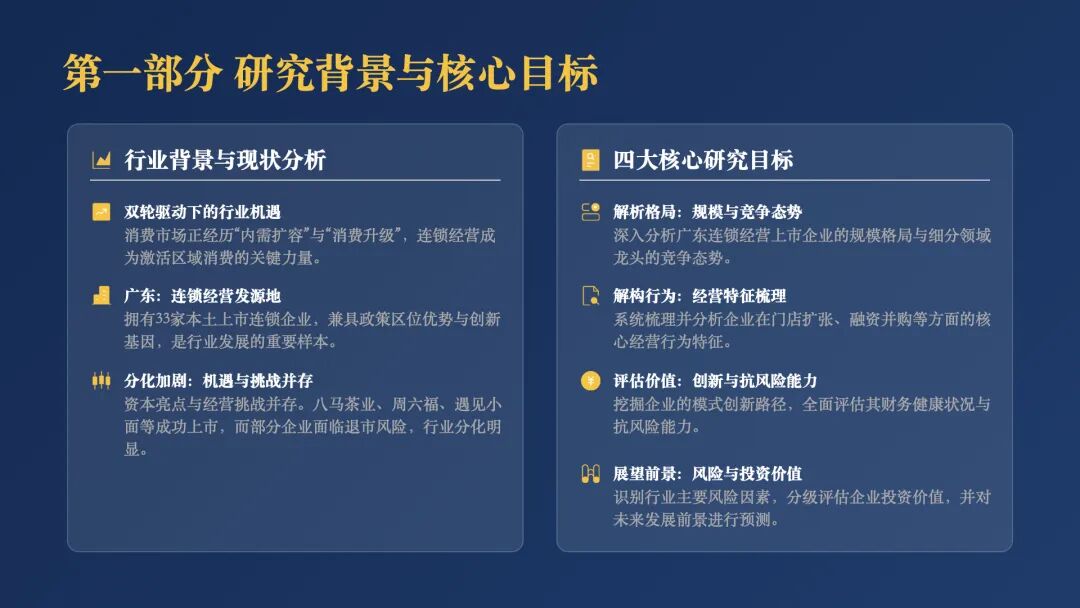 第一部分 研究背景与核心目标

行业背景与现状分析

双轮驱动下的行业机遇
消费市场正经历“内需扩容”与“消费升级”，连锁经营成为激活区域消费的关键力量。

广东：连锁经营发源地
拥有33家本土上市连锁企业，兼具政策区位优势与创新基因，是行业发展的重要样本。

分化加剧：机遇与挑战并存
资本亮点与经营挑战并存。八马茶业、周六福、遇见小面等成功上市，而部分企业面临退市风险，行业分化明显。

四大核心研究目标

解析格局：规模与竞争态势
深入分析广东连锁经营上市企业的规模格局与细分领域龙头的竞争态势。

解构行为：经营特征梳理
系统梳理并分析企业在门店扩张、融资并购等方面的核心经营行为特征。

评估价值：创新与抗风险能力
挖掘企业的模式创新路径，全面评估其财务健康状况与抗风险能力。

展望前景：风险与投资价值
识别行业主要风险因素，分级评估企业投资价值，并对未来发展前景进行预测。